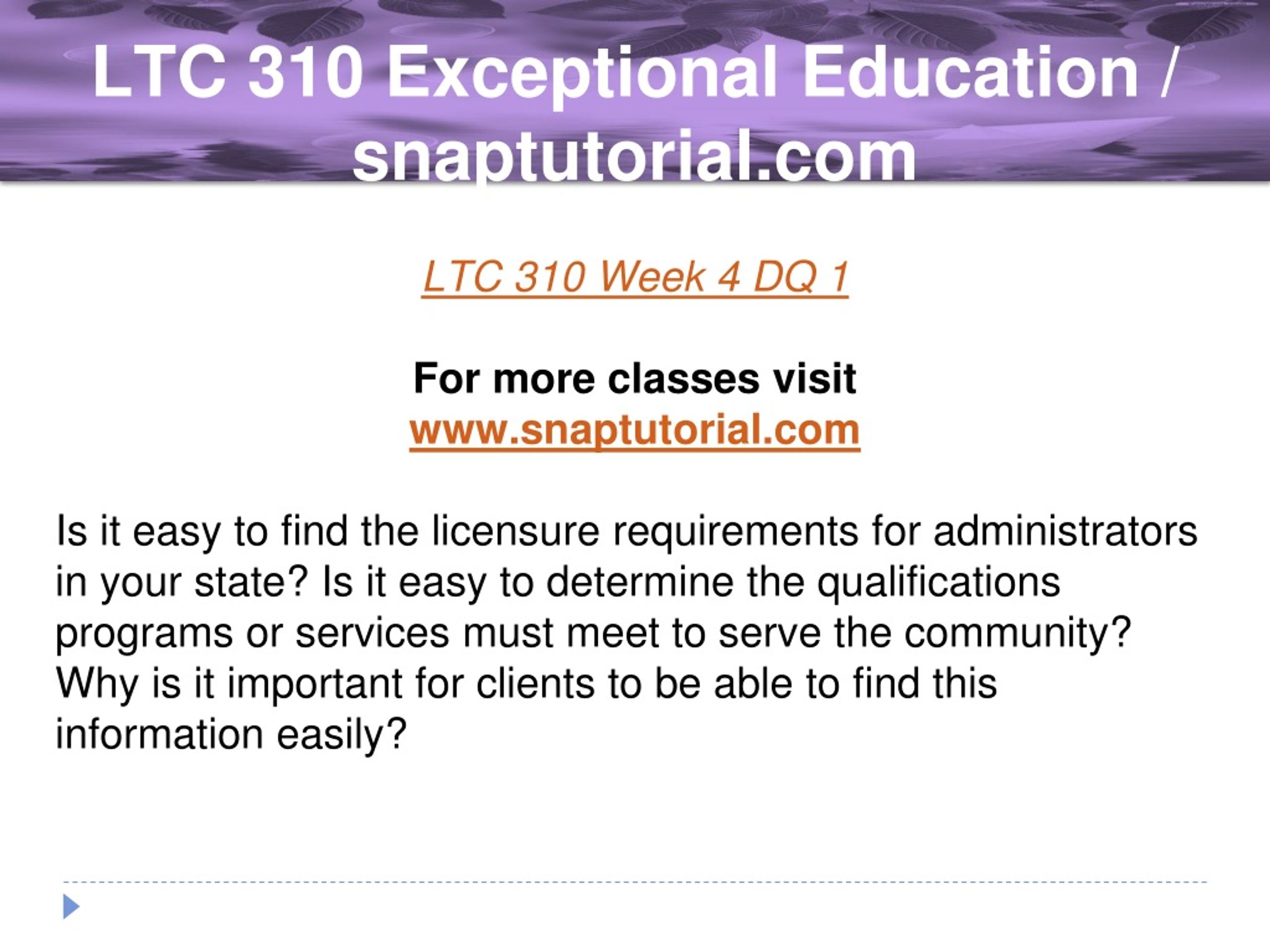 LTC 310 Exceptional Education / snaptutorial.com

LTC 310 Week 4 DQ 1

For more classes visit
www.snaptutorial.com

Is it easy to find the licensure requirements for administrators in your state? Is it easy to determine the qualifications programs or services must meet to serve the community? Why is it important for clients to be able to find this information easily?